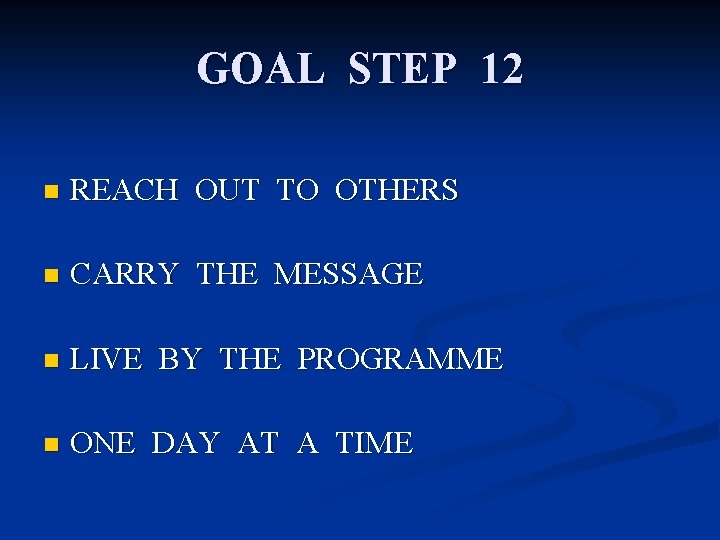 GOAL STEP 12

- REACH OUT TO OTHERS
- CARRY THE MESSAGE
- LIVE BY THE PROGRAMME
- ONE DAY AT A TIME